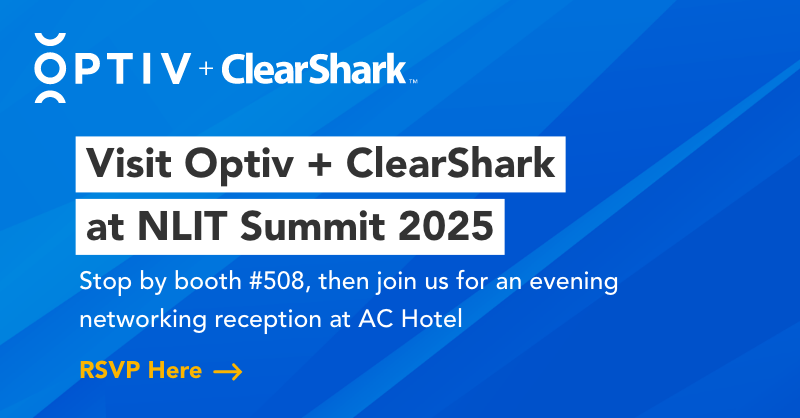 OPTIV + ClearShark™

Visit Optiv + ClearShark at NLIT Summit 2025

Stop by booth #508, then join us for an evening networking reception at AC Hotel

RSVP Here →